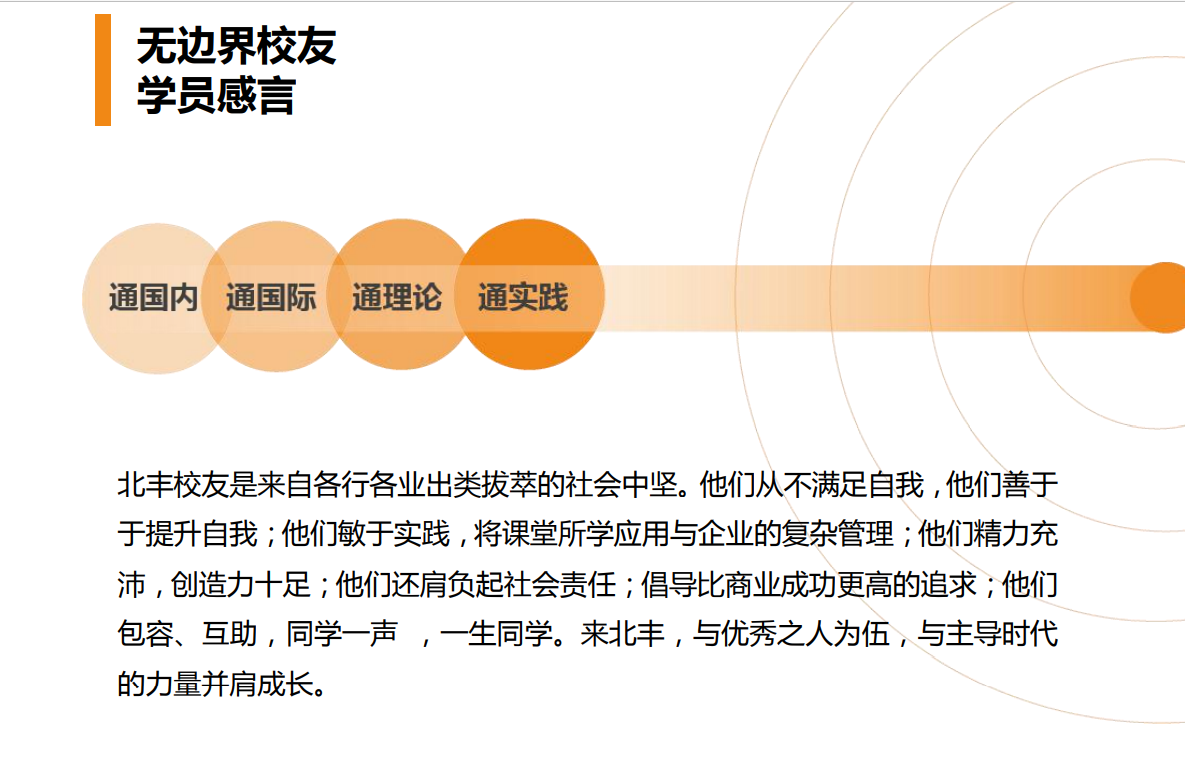 无边界校友
学员感言

通国内 通国际 通理论 通实践

北丰校友是来自各行各业出类拔萃的社会中坚。他们从不满足自我，他们善于于提升自我；他们敏于实践，将课堂所学应用与企业的复杂管理；他们精力充沛，创造力十足；他们还肩负起社会责任；倡导比商业成功更高的追求；他们包容、互助，同学一声 ，一生同学。来北丰，与优秀之人为伍，与主导时代的力量并肩成长。